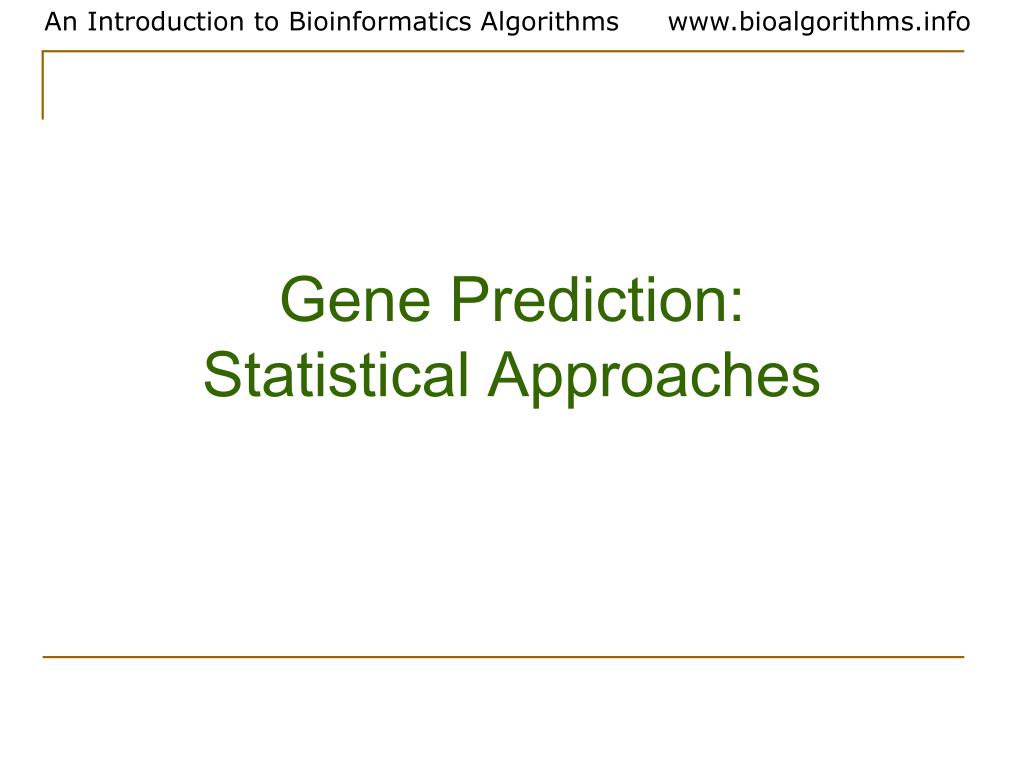 An Introduction to Bioinformatics Algorithms www.bioalgorithms.info

Gene Prediction:
Statistical Approaches